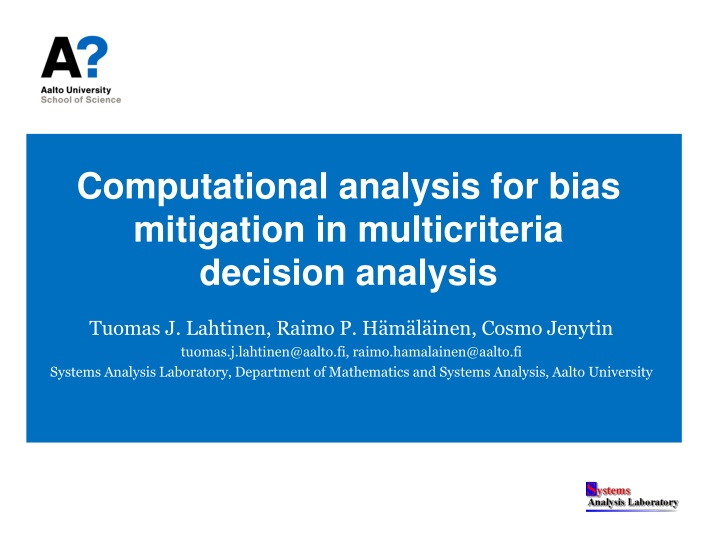 A?
Aalto University
School of Science

Computational analysis for bias mitigation in multicriteria decision analysis

Tuomas J. Lahtinen, Raimo P. Hämäläinen, Cosmo Jenytin
tuomas.j.lahtinen@aalto.fi, raimo.hamalainen@aalto.fi
Systems Analysis Laboratory, Department of Mathematics and Systems Analysis, Aalto University

Systems
Analysis Laboratory